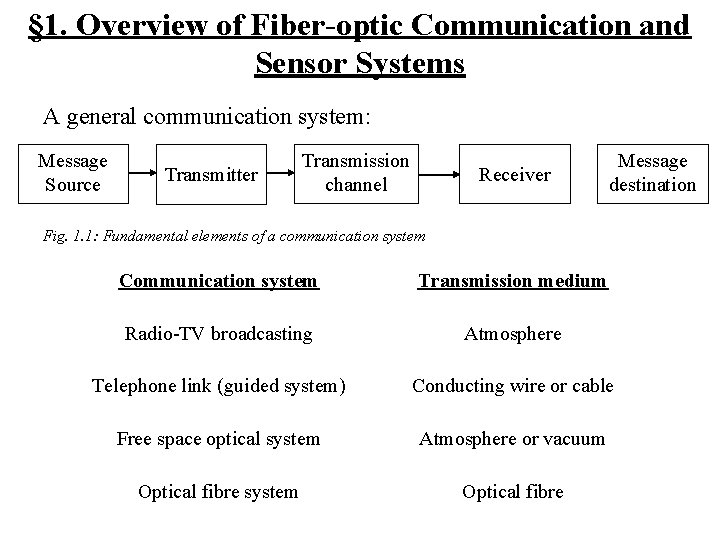 §1. Overview of Fiber-optic Communication and Sensor Systems

A general communication system:

Message Source

Transmitter

Transmission channel

Receiver

Message destination

Fig. 1.1: Fundamental elements of a communication system

| Communication system | Transmission medium |
|---|---|
| Radio-TV broadcasting | Atmosphere |
| Telephone link (guided system) | Conducting wire or cable |
| Free space optical system | Atmosphere or vacuum |
| Optical fibre system | Optical fibre |